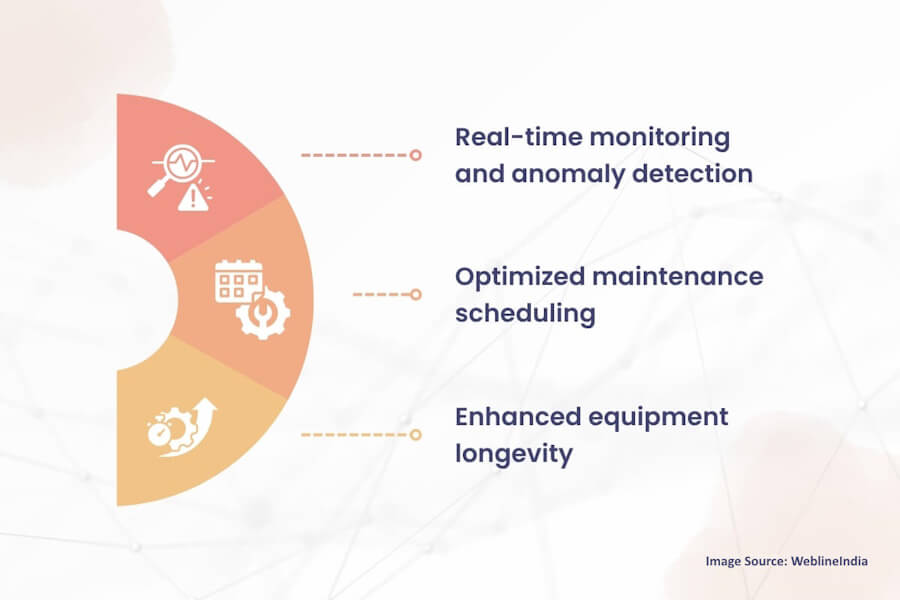 Real-time monitoring and anomaly detection

Optimized maintenance scheduling

Enhanced equipment longevity

Image Source: WeblineIndia